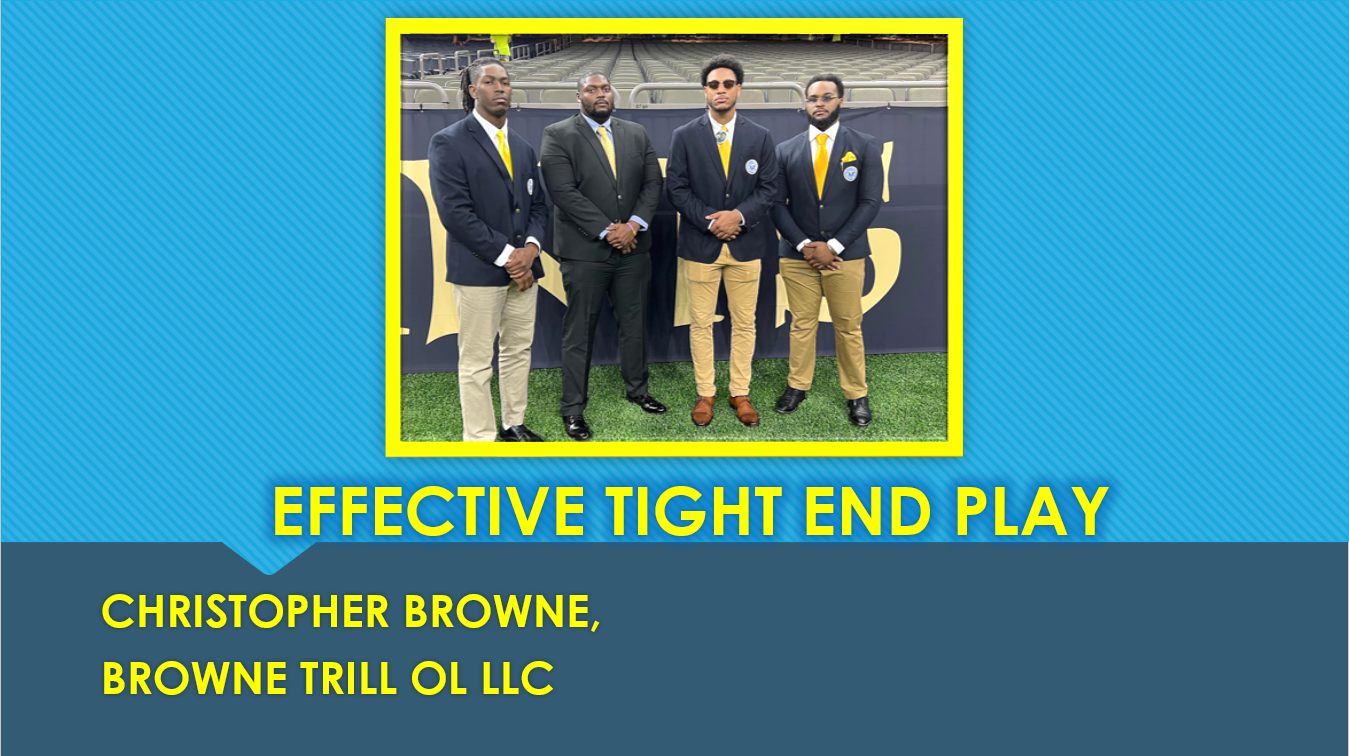 EFFECTIVE TIGHT END PLAY

CHRISTOPHER BROWNE,
BROWNE TRILL OL LLC